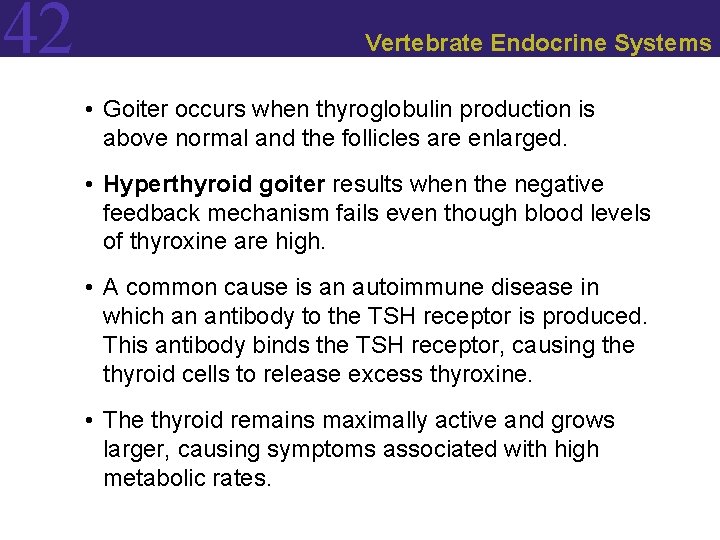 42

Vertebrate Endocrine Systems

• Goiter occurs when thyroglobulin production is above normal and the follicles are enlarged.

• Hyperthyroid goiter results when the negative feedback mechanism fails even though blood levels of thyroxine are high.

• A common cause is an autoimmune disease in which an antibody to the TSH receptor is produced. This antibody binds the TSH receptor, causing the thyroid cells to release excess thyroxine.

• The thyroid remains maximally active and grows larger, causing symptoms associated with high metabolic rates.